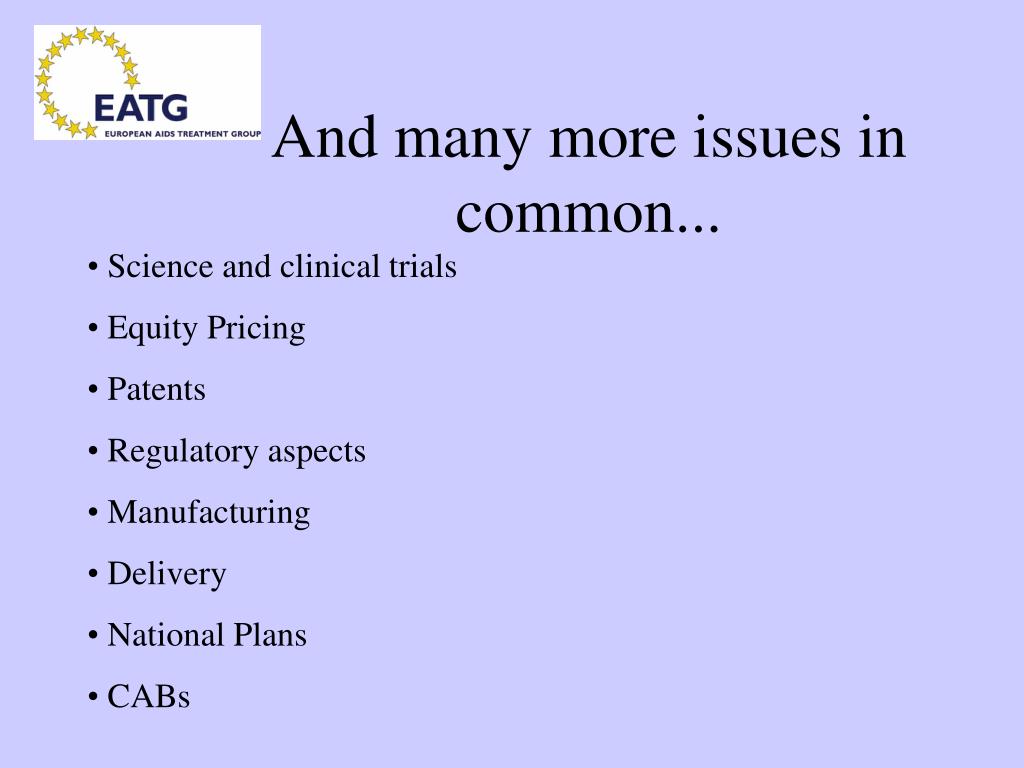 EATG
EUROPEAN AIDS TREATMENT GROUP

And many more issues in common...

• Science and clinical trials
• Equity Pricing
• Patents
• Regulatory aspects
• Manufacturing
• Delivery
• National Plans
• CABs